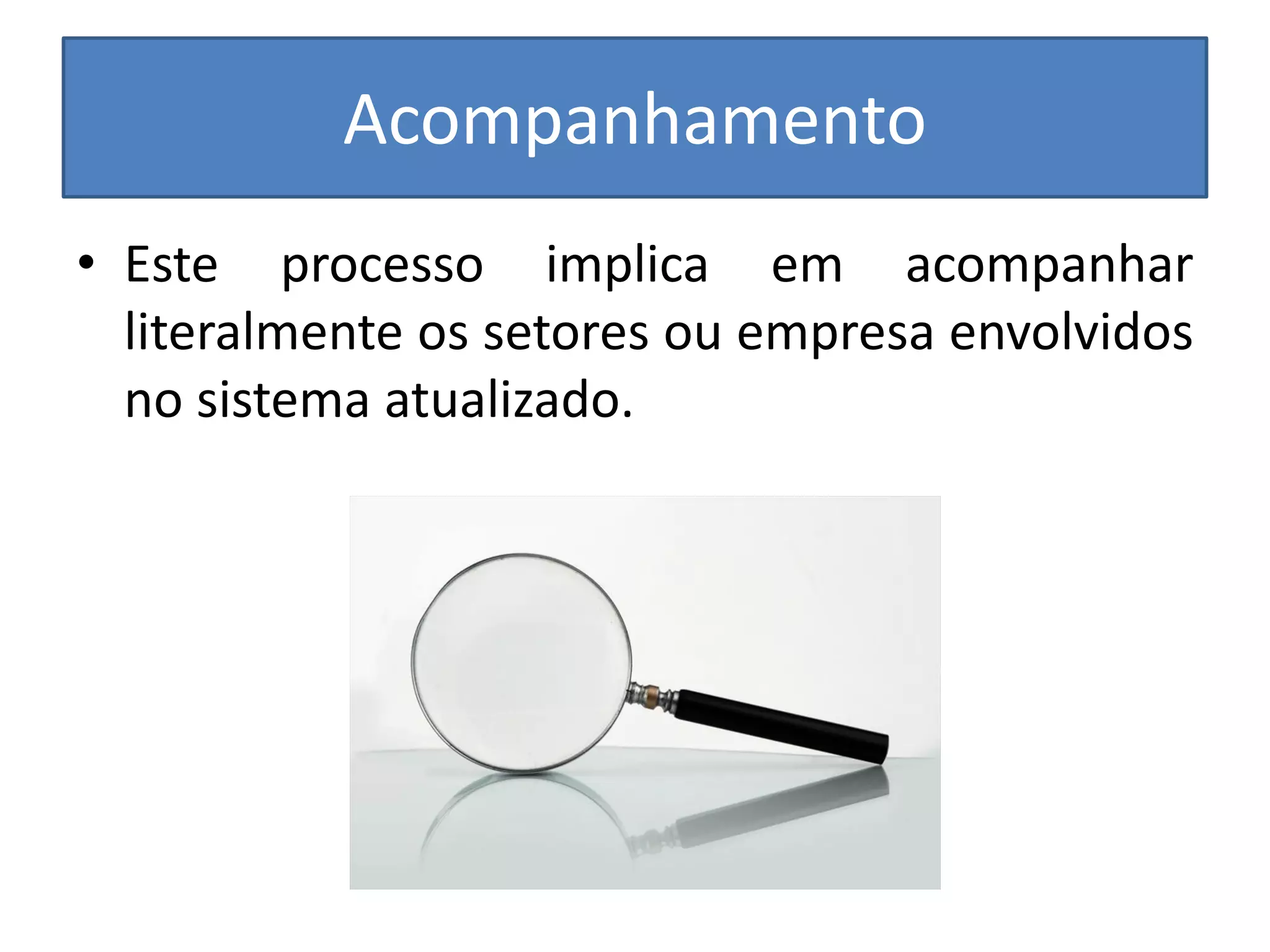 Acompanhamento

• Este processo implica em acompanhar literalmente os setores ou empresa envolvidos no sistema atualizado.